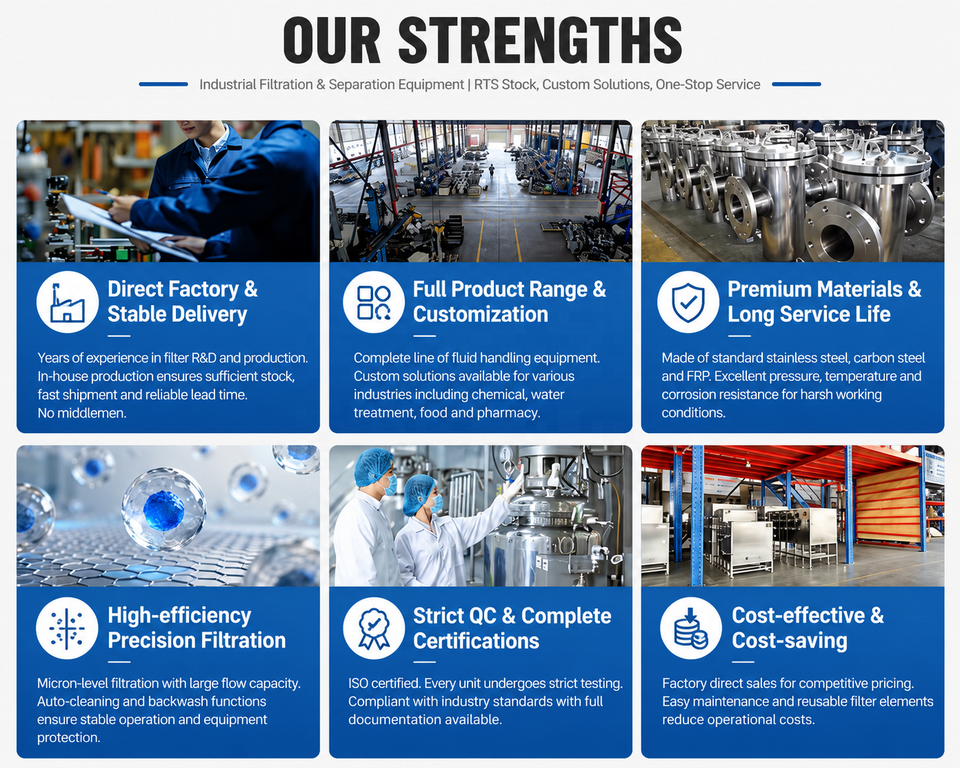 OUR STRENGTHS

Industrial Filtration & Separation Equipment | RTS Stock, Custom Solutions, One-Stop Service

Direct Factory & Stable Delivery

Years of experience in filter R&D and production. In-house production ensures sufficient stock, fast shipment and reliable lead time. No middlemen.

Full Product Range & Customization

Complete line of fluid handling equipment. Custom solutions available for various industries including chemical, water treatment, food and pharmacy.

Premium Materials & Long Service Life

Made of standard stainless steel, carbon steel and FRP. Excellent pressure, temperature and corrosion resistance for harsh working conditions.

High-efficiency Precision Filtration

Micron-level filtration with large flow capacity. Auto-cleaning and backwash functions ensure stable operation and equipment protection.

Strict QC & Complete Certifications

ISO certified. Every unit undergoes strict testing. Compliant with industry standards with full documentation available.

Cost-effective & Cost-saving

Factory direct sales for competitive pricing. Easy maintenance and reusable filter elements reduce operational costs.